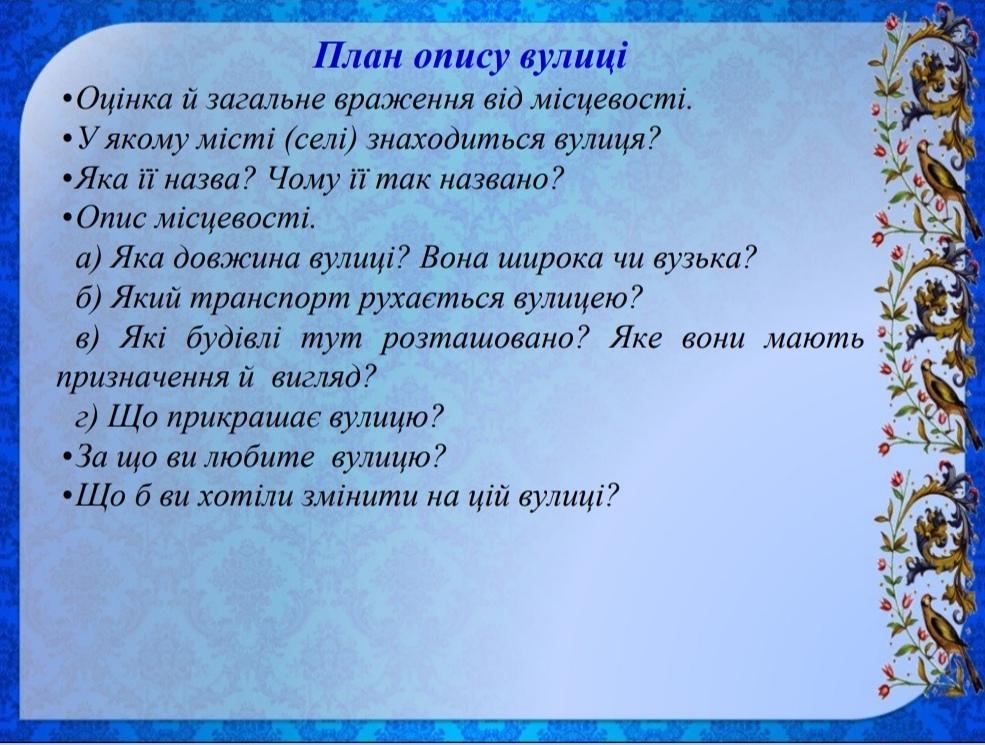 План опису вулиці

•Оцінка й загальне враження від місцевості.
•У якому місті (селі) знаходиться вулиця?
•Яка її назва? Чому її так названо?
•Опис місцевості.
а) Яка довжина вулиці? Вона широка чи вузька?
б) Який транспорт рухається вулицею?
в) Які будівлі тут розташовано? Яке вони мають призначення й вигляд?
г) Що прикрашає вулицю?
•За що ви любите вулицю?
•Що б ви хотіли змінити на цій вулиці?